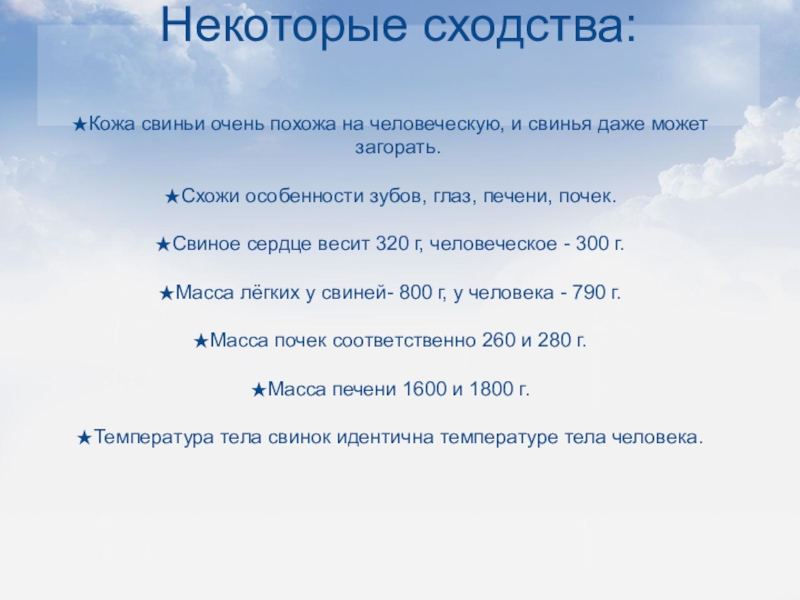 Некоторые сходства:

★Кожа свиньи очень похожа на человеческую, и свинья даже может загорать.

★Схожи особенности зубов, глаз, печени, почек.

★Свиное сердце весит 320 г, человеческое - 300 г.

★Масса лёгких у свиней- 800 г, у человека - 790 г.

★Масса почек соответственно 260 и 280 г.

★Масса печени 1600 и 1800 г.

★Температура тела свинок идентична температуре тела человека.